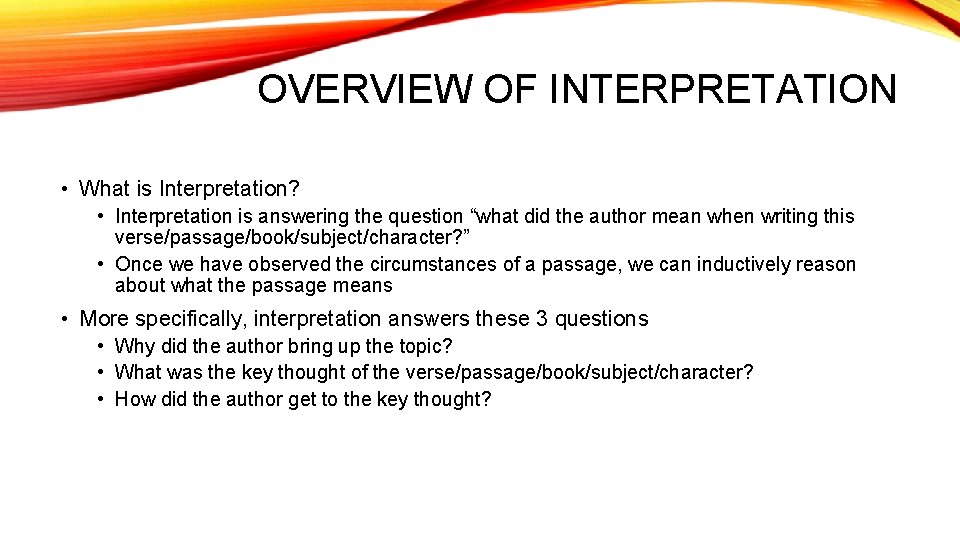 OVERVIEW OF INTERPRETATION

• What is Interpretation?
• Interpretation is answering the question “what did the author mean when writing this verse/passage/book/subject/character?”
• Once we have observed the circumstances of a passage, we can inductively reason about what the passage means

• More specifically, interpretation answers these 3 questions
• Why did the author bring up the topic?
• What was the key thought of the verse/passage/book/subject/character?
• How did the author get to the key thought?